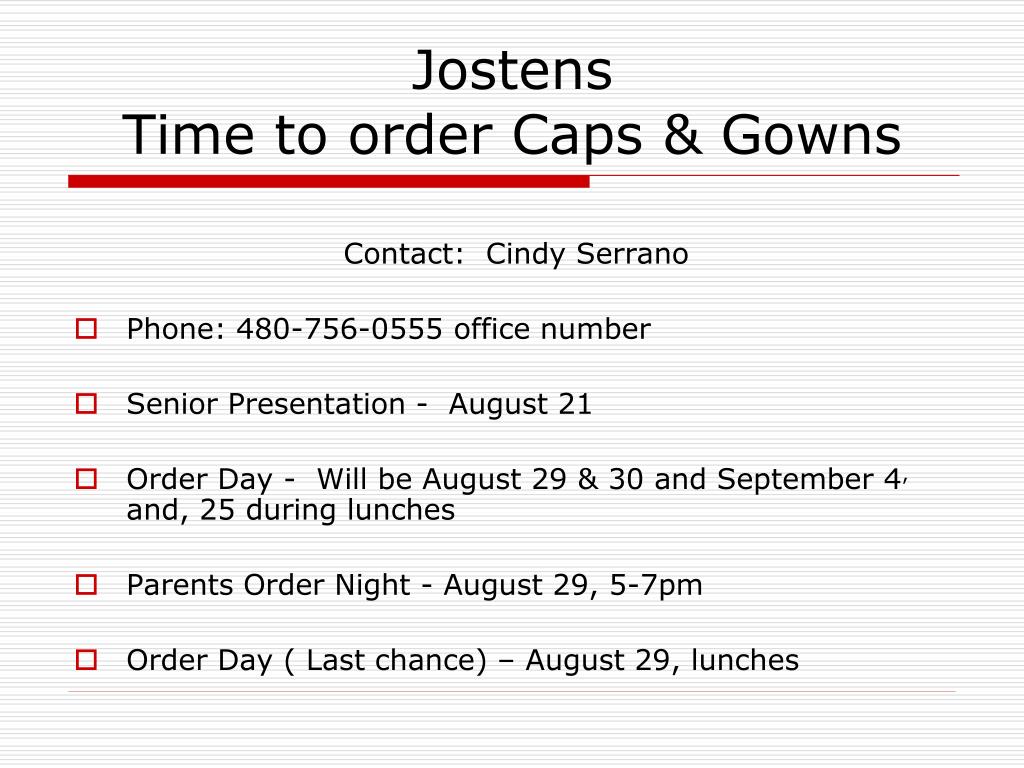 Jostens
Time to order Caps & Gowns

Contact:  Cindy Serrano

Phone: 480-756-0555 office number

Senior Presentation -  August 21

Order Day -  Will be August 29 & 30 and September 4, and, 25 during lunches

Parents Order Night - August 29, 5-7pm

Order Day ( Last chance) – August 29, lunches